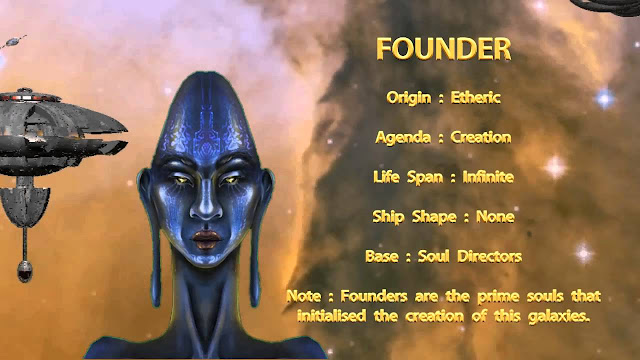 FOUNDER

Origin : Etheric

Agenda : Creation

Life Span : Infinite

Ship Shape : None

Base : Soul Directors

Note : Founders are the prime souls that initialised the creation of this galaxies.